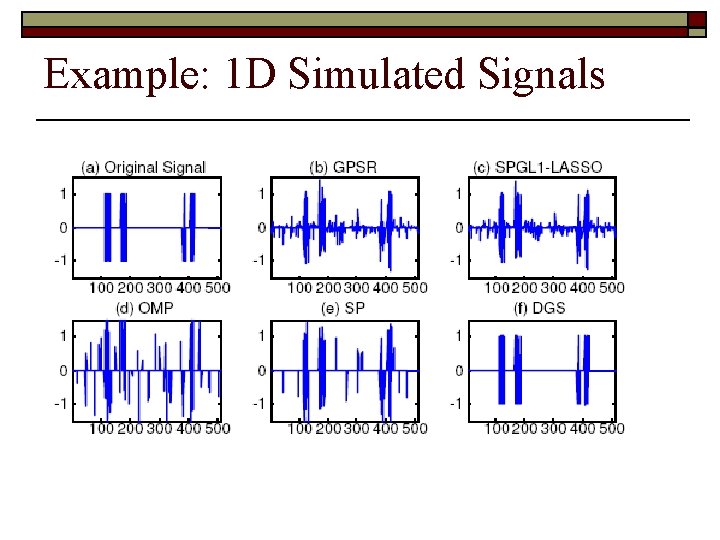 Example: 1D Simulated Signals

(a) Original Signal
1
0
-1
100 200 300 400 500

(b) GPSR
1
0
-1
100 200 300 400 500

(c) SPGL1-LASSO
1
0
-1
100 200 300 400 500

(d) OMP
1
0
-1
100 200 300 400 500

(e) SP
1
0
-1
100 200 300 400 500

(f) DGS
1
0
-1
100 200 300 400 500